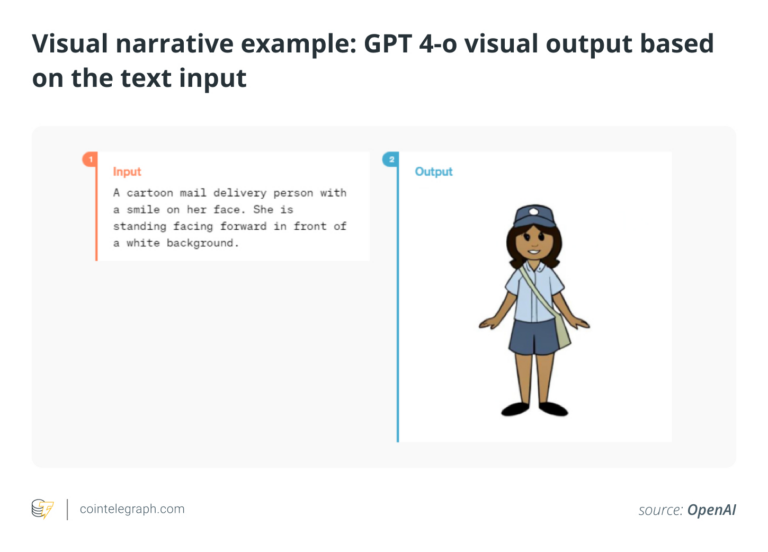 Visual narrative example: GPT 4-o visual output based on the text input

1

Input

A cartoon mail delivery person with a smile on her face. She is standing facing forward in front of a white background.

2

Output

cointelegraph.com

source: OpenAI